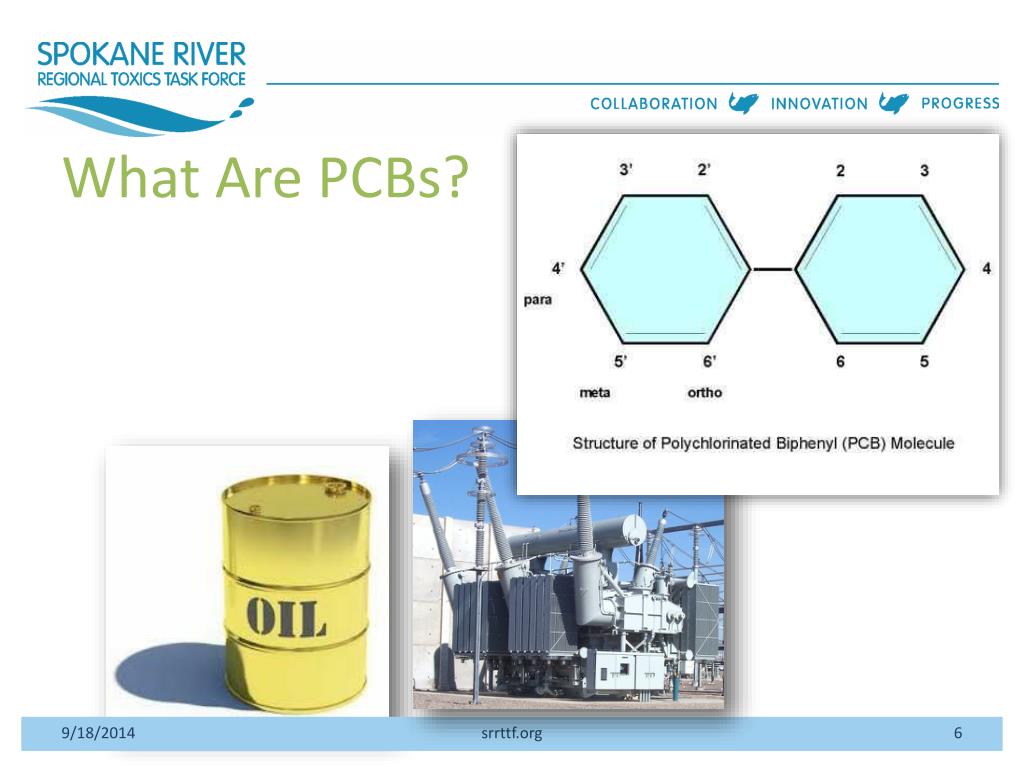 SPOKANE RIVER
REGIONAL TOXICS TASK FORCE

COLLABORATION INNOVATION PROGRESS

What Are PCBs?

3' 2' 2 3

4' 4

para

5' 6' 6 5

meta ortho

Structure of Polychlorinated Biphenyl (PCB) Molecule

OIL

9/18/2014 srrttf.org 6